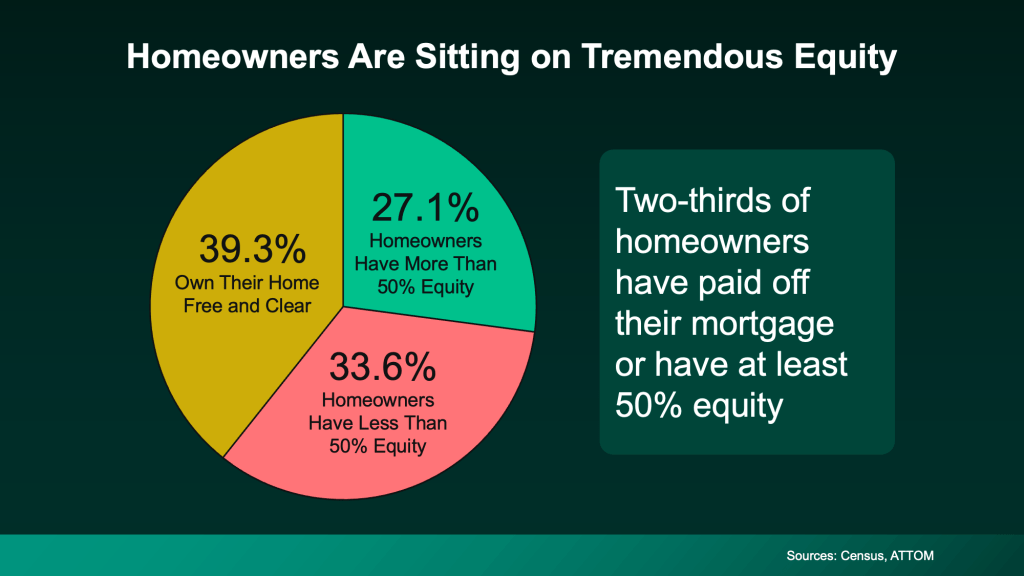 Homeowners Are Sitting on Tremendous Equity

39.3%
Own Their Home Free and Clear

27.1%
Homeowners Have More Than 50% Equity

33.6%
Homeowners Have Less Than 50% Equity

Two-thirds of homeowners have paid off their mortgage or have at least 50% equity

Sources: Census, ATTOM